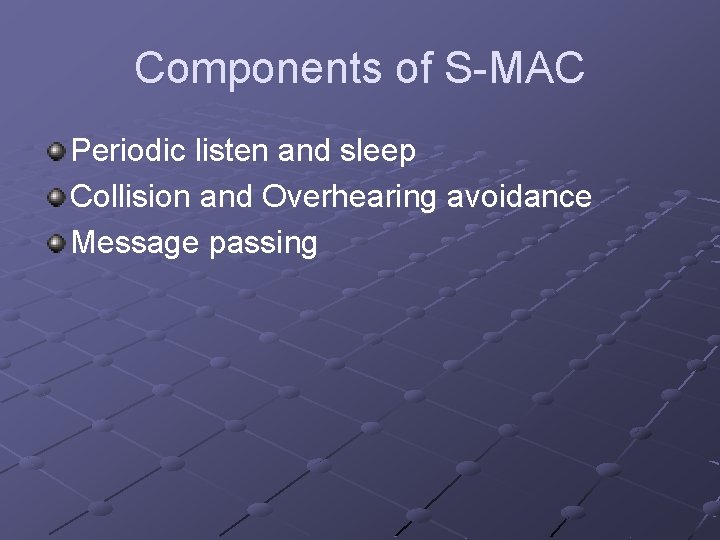 Components of S-MAC

Periodic listen and sleep
Collision and Overhearing avoidance
Message passing